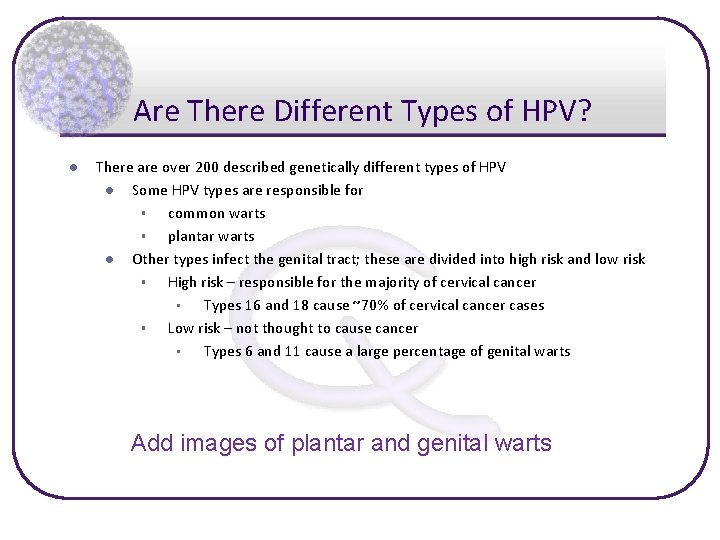 Are There Different Types of HPV?

- There are over 200 described genetically different types of HPV
  - Some HPV types are responsible for
    - common warts
    - plantar warts
  - Other types infect the genital tract; these are divided into high risk and low risk
    - High risk – responsible for the majority of cervical cancer
      - Types 16 and 18 cause ~70% of cervical cancer cases
    - Low risk – not thought to cause cancer
      - Types 6 and 11 cause a large percentage of genital warts

Add images of plantar and genital warts